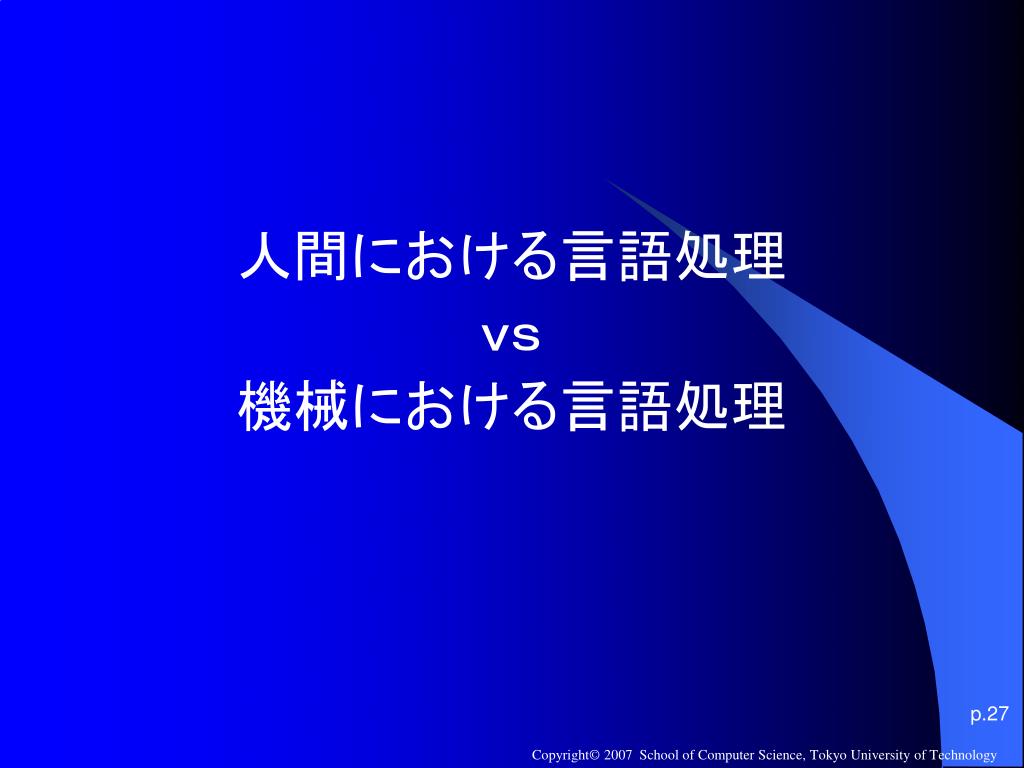 人間における言語処理
vs
機械における言語処理

p.27

Copyright© 2007 School of Computer Science, Tokyo University of Technology